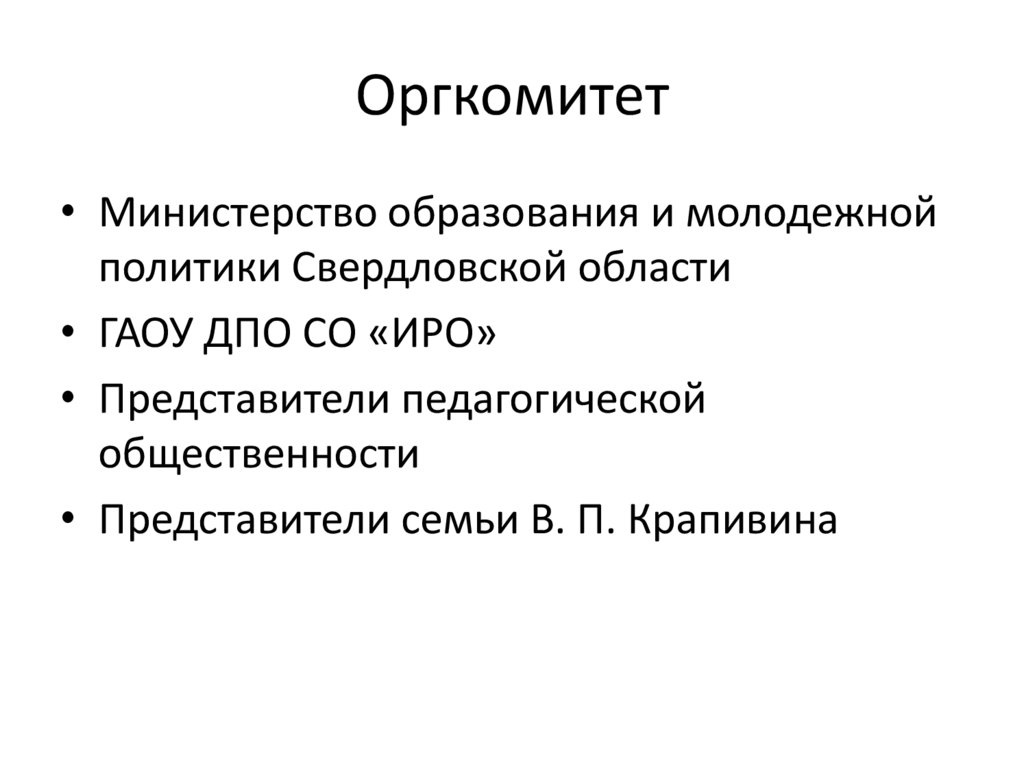 Оргкомитет

• Министерство образования и молодежной политики Свердловской области
• ГАОУ ДПО СО «ИРО»
• Представители педагогической общественности
• Представители семьи В. П. Крапивина